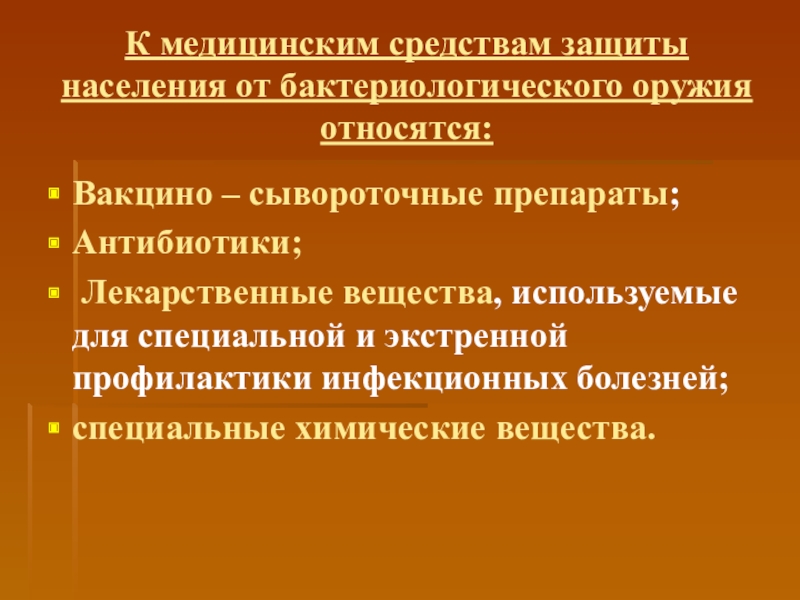 К медицинским средствам защиты населения от бактериологического оружия относятся:

- Вакцино – сывороточные препараты;
- Антибиотики;
- Лекарственные вещества, используемые для специальной и экстренной профилактики инфекционных болезней;
- специальные химические вещества.